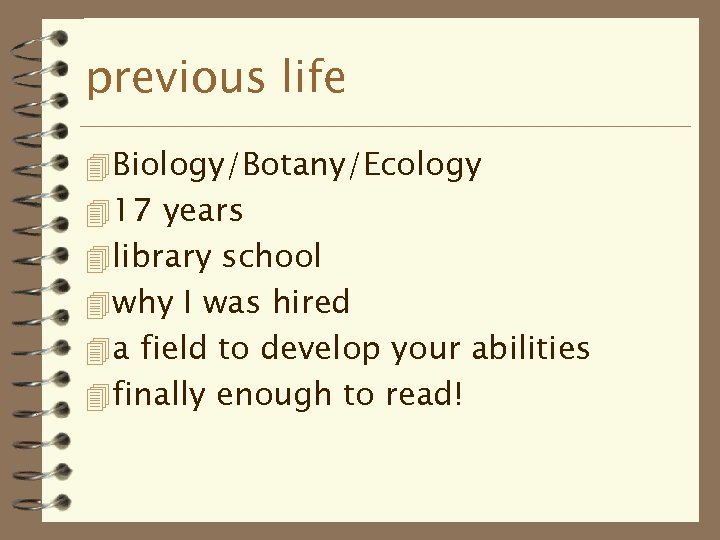 previous life

Biology/Botany/Ecology
17 years
library school
why I was hired
a field to develop your abilities
finally enough to read!